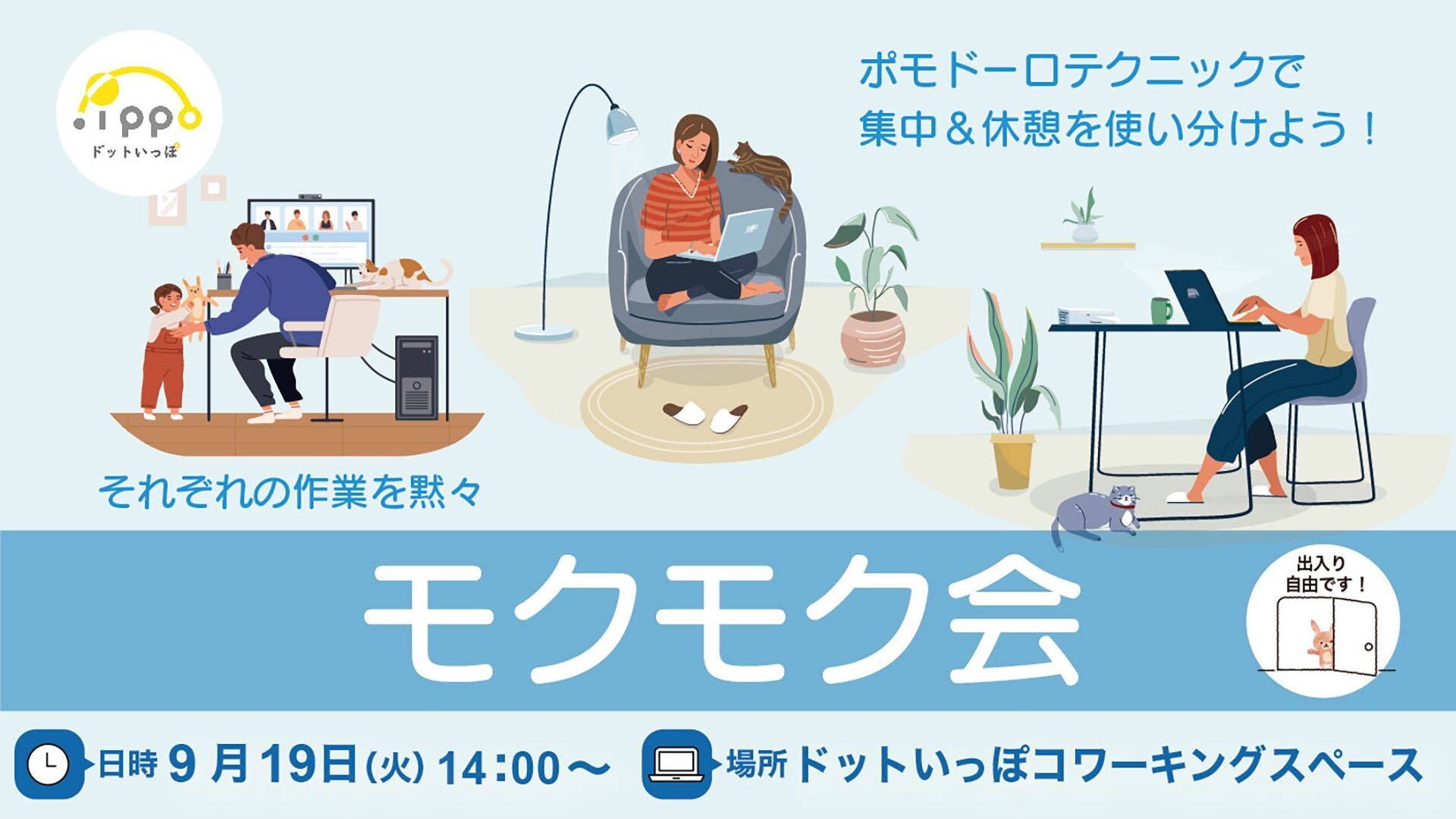 .ippo
ドットいっぽ

ポモドーロテクニックで
集中＆休憩を使い分けよう！

それぞれの作業を黙々

モクモク会

出入り
自由です！

日時 9月19日(火) 14:00～

場所 ドットいっぽコワーキングスペース